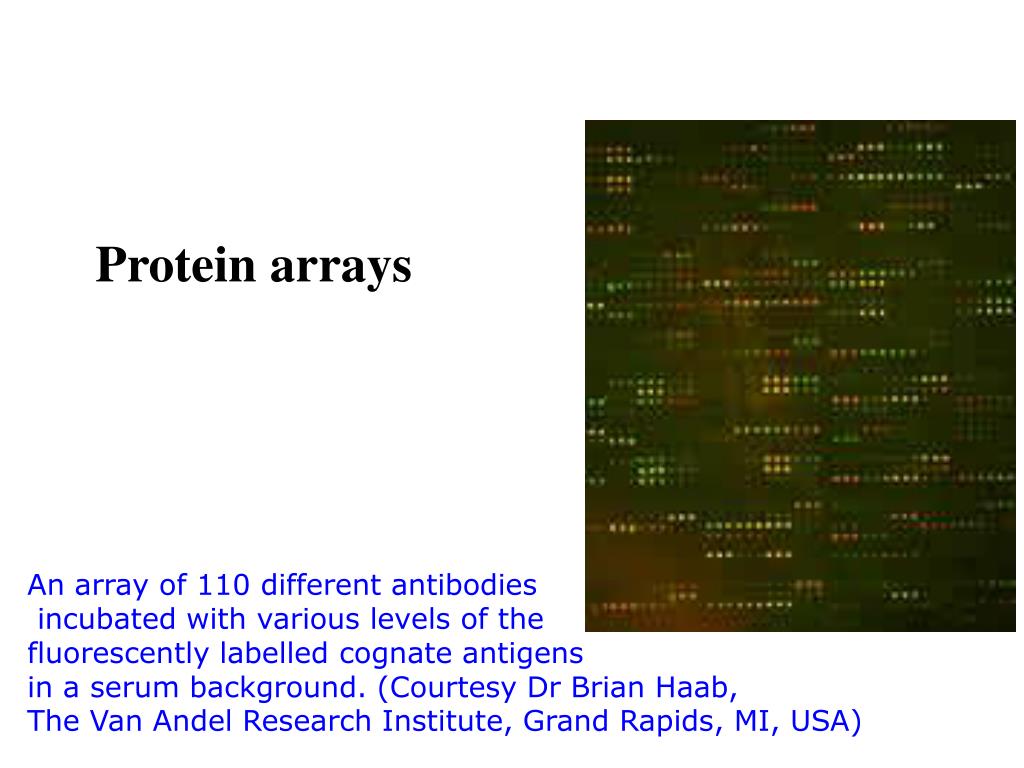 Protein arrays

An array of 110 different antibodies incubated with various levels of the fluorescently labelled cognate antigens in a serum background. (Courtesy Dr Brian Haab, The Van Andel Research Institute, Grand Rapids, MI, USA)